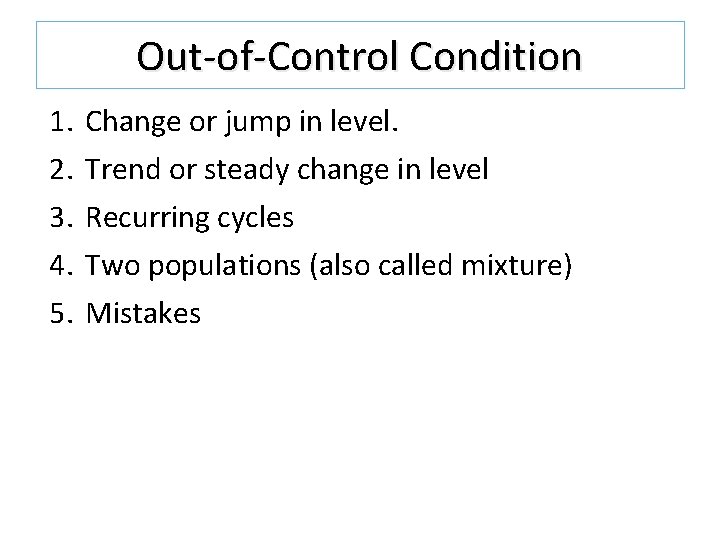 Out-of-Control Condition

1. Change or jump in level.
2. Trend or steady change in level
3. Recurring cycles
4. Two populations (also called mixture)
5. Mistakes